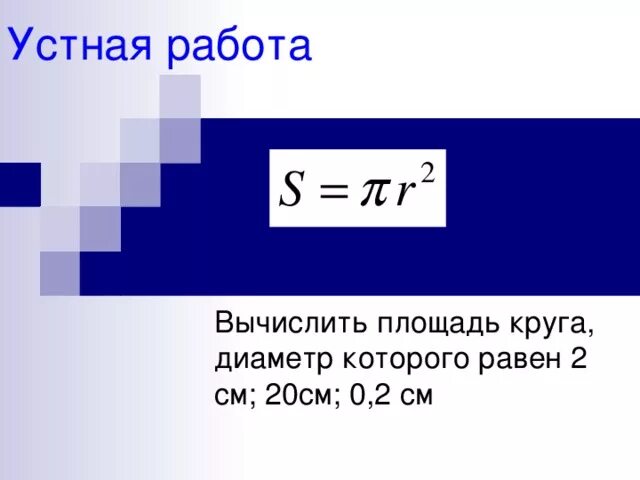 Устная работа

$S = \pi r^2$

Вычислить площадь круга, диаметр которого равен 2 см; 20см; 0,2 см